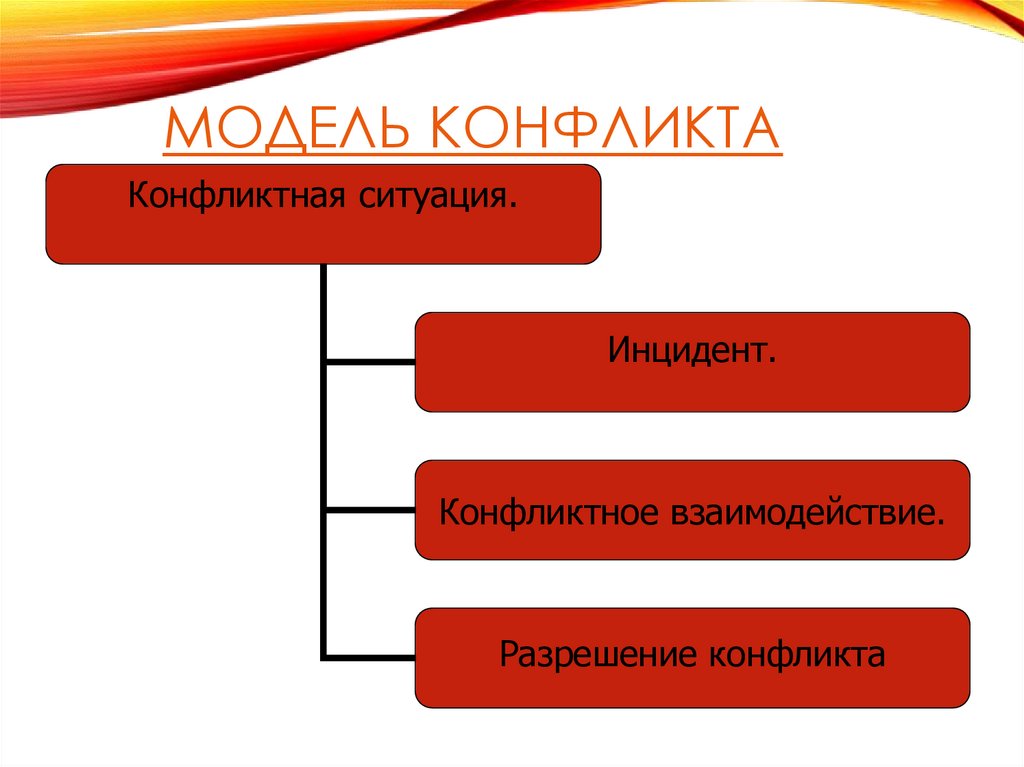 МОДЕЛЬ КОНФЛИКТА

Конфликтная ситуация.

Инцидент.

Конфликтное взаимодействие.

Разрешение конфликта